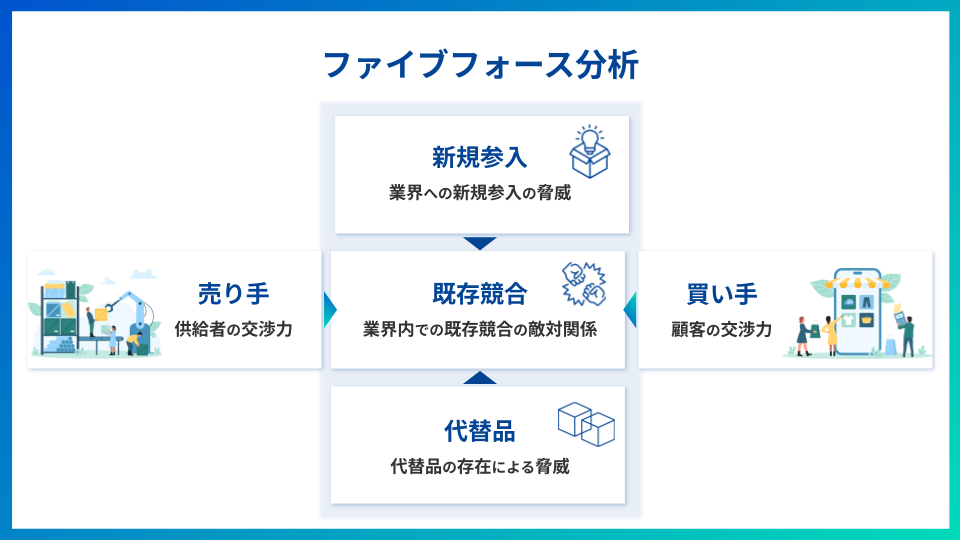 ファイブフォース分析

新規参入
業界への新規参入の脅威

売り手
供給者の交渉力

既存競合
業界内での既存競合の敵対関係

買い手
顧客の交渉力

代替品
代替品の存在による脅威